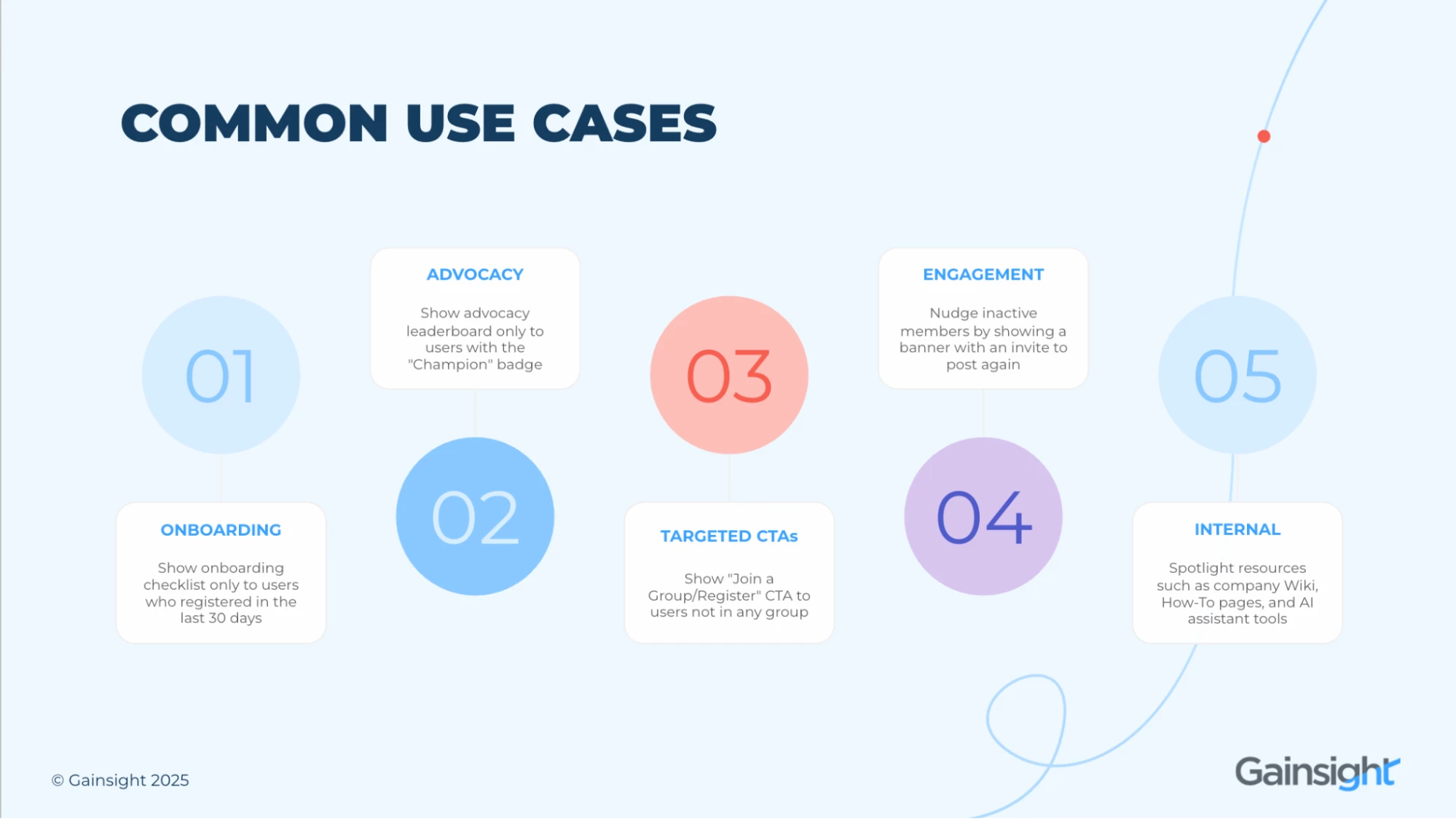 COMMON USE CASES

01

ONBOARDING

Show onboarding checklist only to users who registered in the last 30 days

ADVOCACY

Show advocacy leaderboard only to users with the "Champion" badge

02

03

TARGETED CTAs

Show "Join a Group/Register" CTA to users not in any group

ENGAGEMENT

Nudge inactive members by showing a banner with an invite to post again

04

05

INTERNAL

Spotlight resources such as company Wiki, How-To pages, and AI assistant tools

© Gainsight 2025

Gainsight